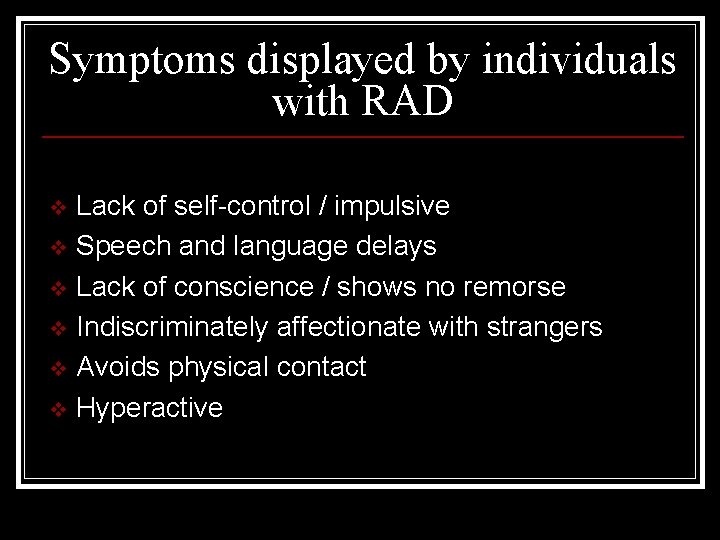 Symptoms displayed by individuals with RAD

❖ Lack of self-control / impulsive
❖ Speech and language delays
❖ Lack of conscience / shows no remorse
❖ Indiscriminately affectionate with strangers
❖ Avoids physical contact
❖ Hyperactive